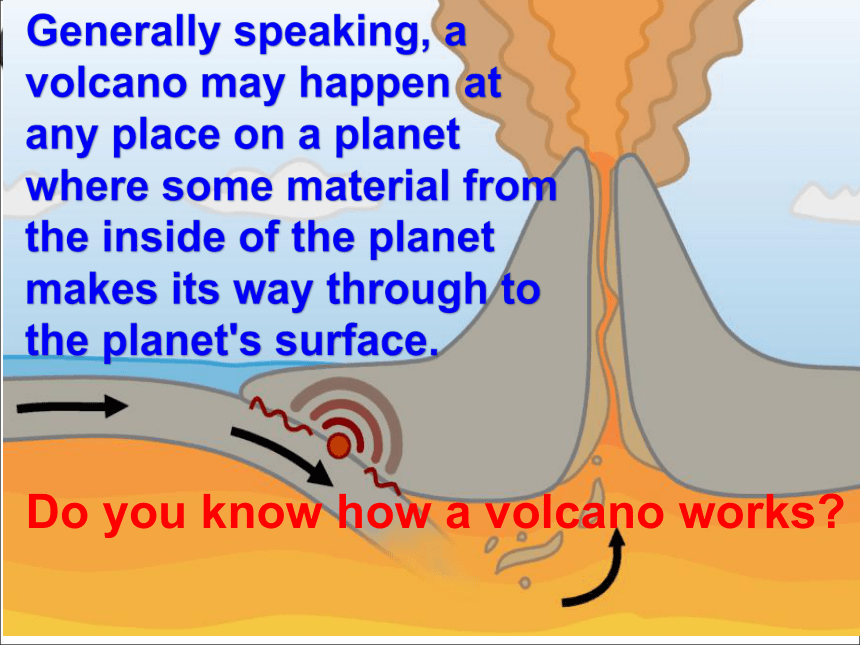 Generally speaking, a volcano may happen at any place on a planet where some material from the inside of the planet makes its way through to the planet's surface.

Do you know how a volcano works?